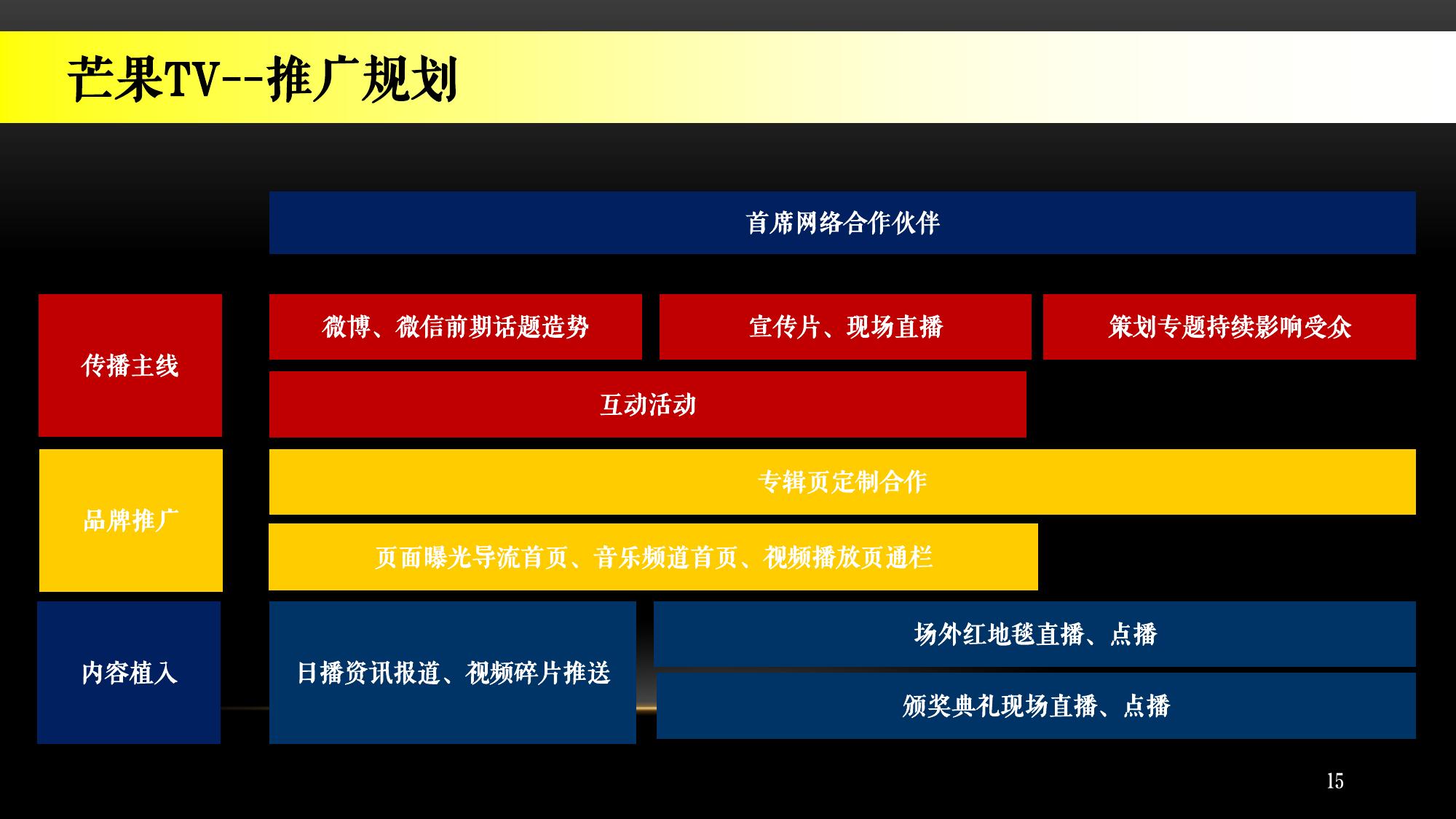 芒果TV--推广规划

首席网络合作伙伴

传播主线

微博、微信前期话题造势

宣传片、现场直播

策划专题持续影响受众

互动活动

品牌推广

专辑页定制合作

页面曝光导流首页、音乐频道首页、视频播放页通栏

内容植入

日播资讯报道、视频碎片推送

场外红地毯直播、点播

颁奖典礼现场直播、点播

15